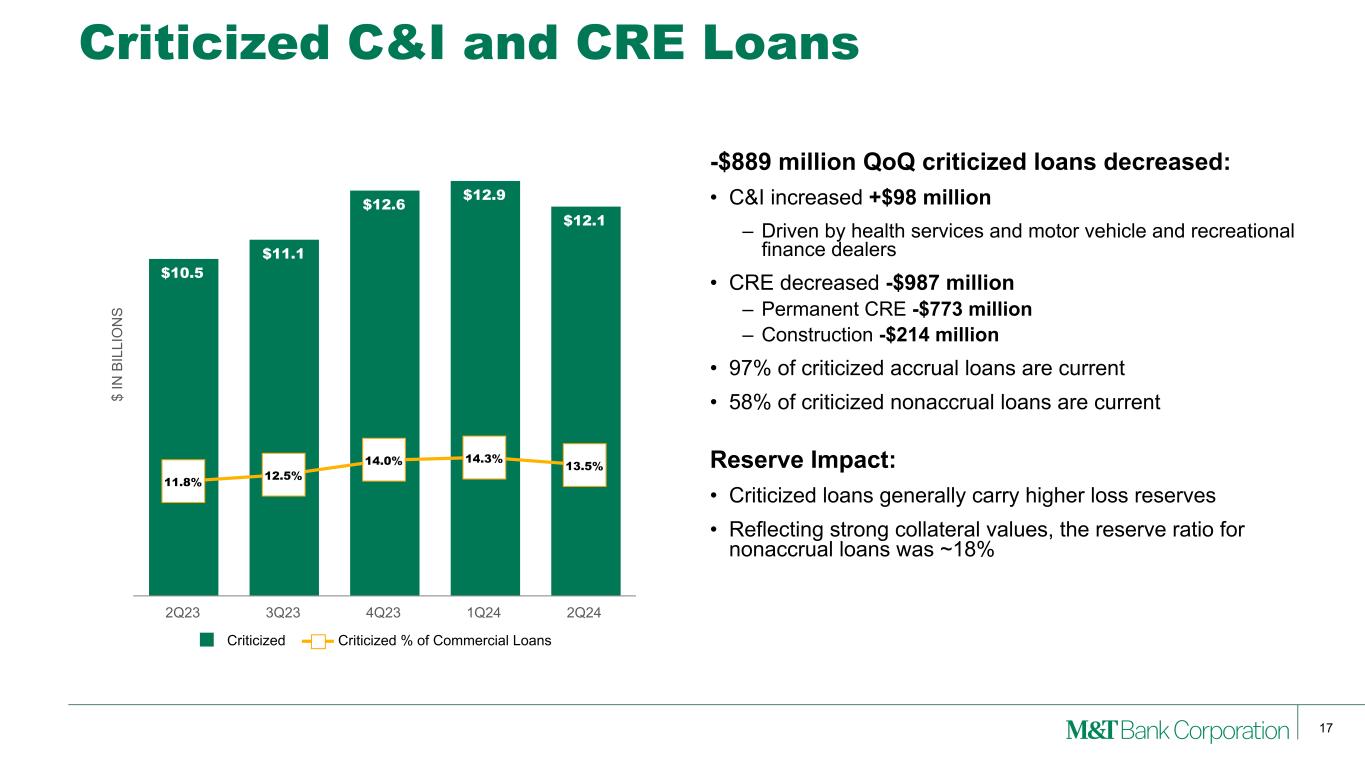 Criticized C&I and CRE Loans

$ IN BILLIONS

$10.5
$11.1
$12.6
$12.9
$12.1

11.8%
12.5%
14.0%
14.3%
13.5%

2Q23
3Q23
4Q23
1Q24
2Q24

Criticized
Criticized % of Commercial Loans

-$889 million QoQ criticized loans decreased:

• C&I increased +$98 million
– Driven by health services and motor vehicle and recreational finance dealers

• CRE decreased -$987 million
– Permanent CRE -$773 million
– Construction -$214 million

• 97% of criticized accrual loans are current

• 58% of criticized nonaccrual loans are current

Reserve Impact:

• Criticized loans generally carry higher loss reserves

• Reflecting strong collateral values, the reserve ratio for nonaccrual loans was ~18%

M&T Bank Corporation

17